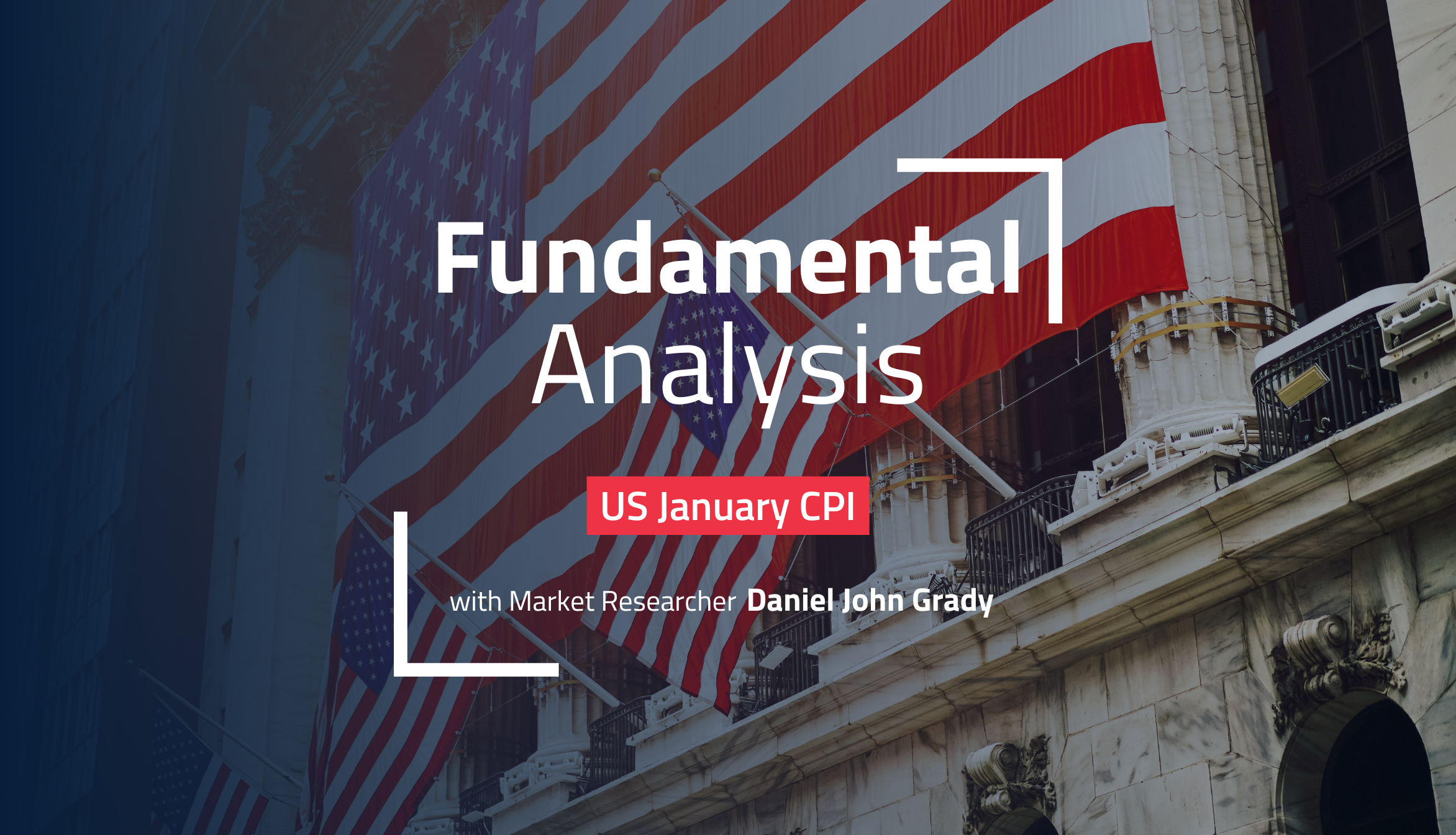 Fundamental
Analysis

US January CPI

with Market Researcher Daniel John Grady